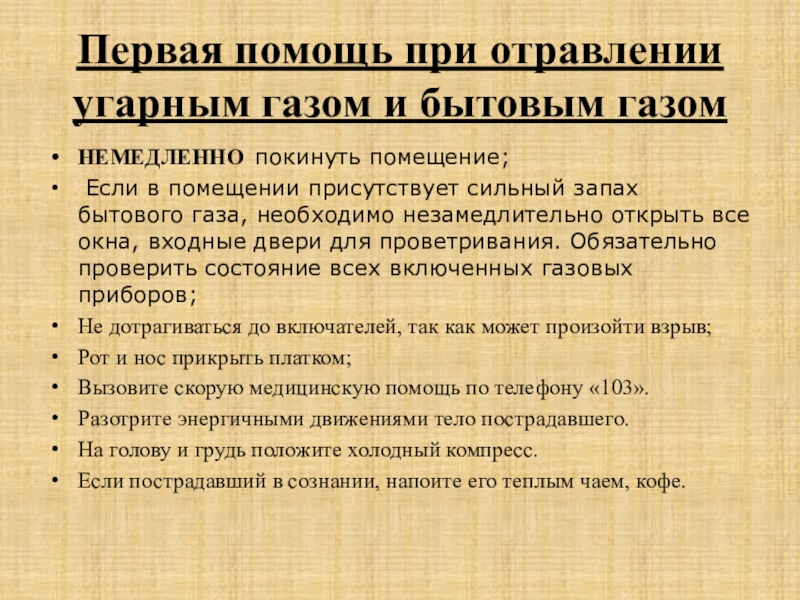 Первая помощь при отравлении угарным газом и бытовым газом

• НЕМЕДЛЕННО покинуть помещение;
• Если в помещении присутствует сильный запах бытового газа, необходимо незамедлительно открыть все окна, входные двери для проветривания. Обязательно проверить состояние всех включенных газовых приборов;
• Не дотрагиваться до включателей, так как может произойти взрыв;
• Рот и нос прикрыть платком;
• Вызовите скорую медицинскую помощь по телефону «103».
• Разотрите энергичными движениями тело пострадавшего.
• На голову и грудь положите холодный компресс.
• Если пострадавший в сознании, напоите его теплым чаем, кофе.